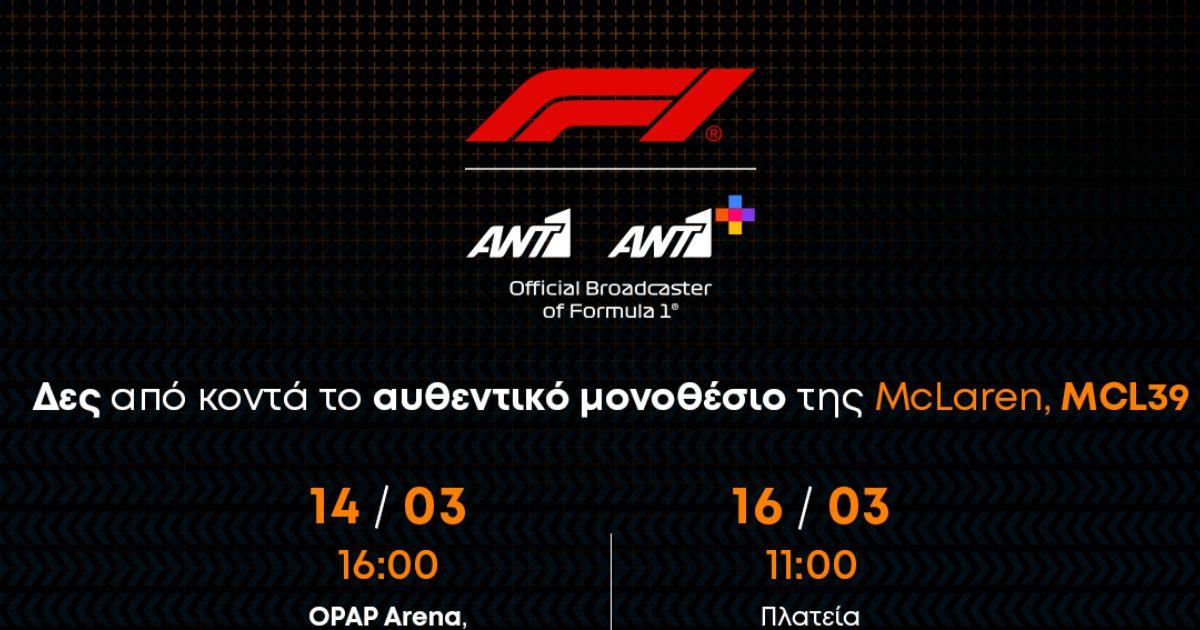 F1®

ANT1 ANT1+

Official Broadcaster of Formula 1®

Δες από κοντά το αυθεντικό μονοθέσιο της McLaren, MCL39

14 / 03
16:00
OPAP Arena,

16 / 03
11:00
Πλατεία